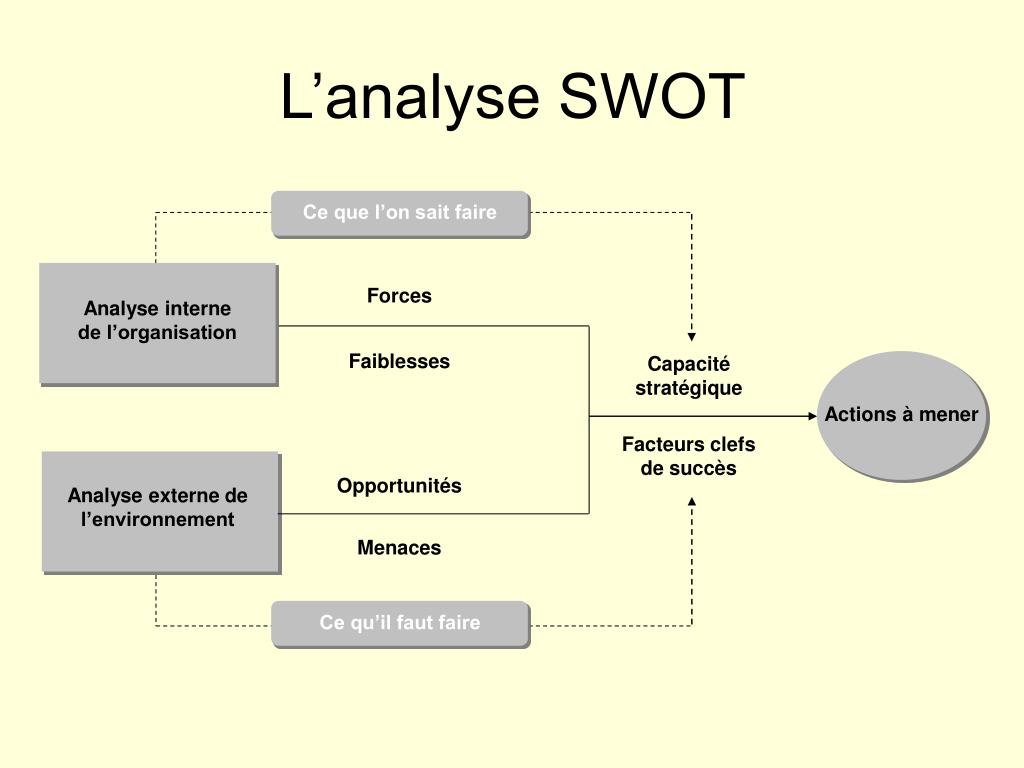 L’analyse SWOT

Ce que l’on sait faire

Analyse interne de l’organisation

Forces

Faiblesses

Capacité stratégique

Actions à mener

Facteurs clefs de succès

Analyse externe de l’environnement

Opportunités

Menaces

Ce qu’il faut faire